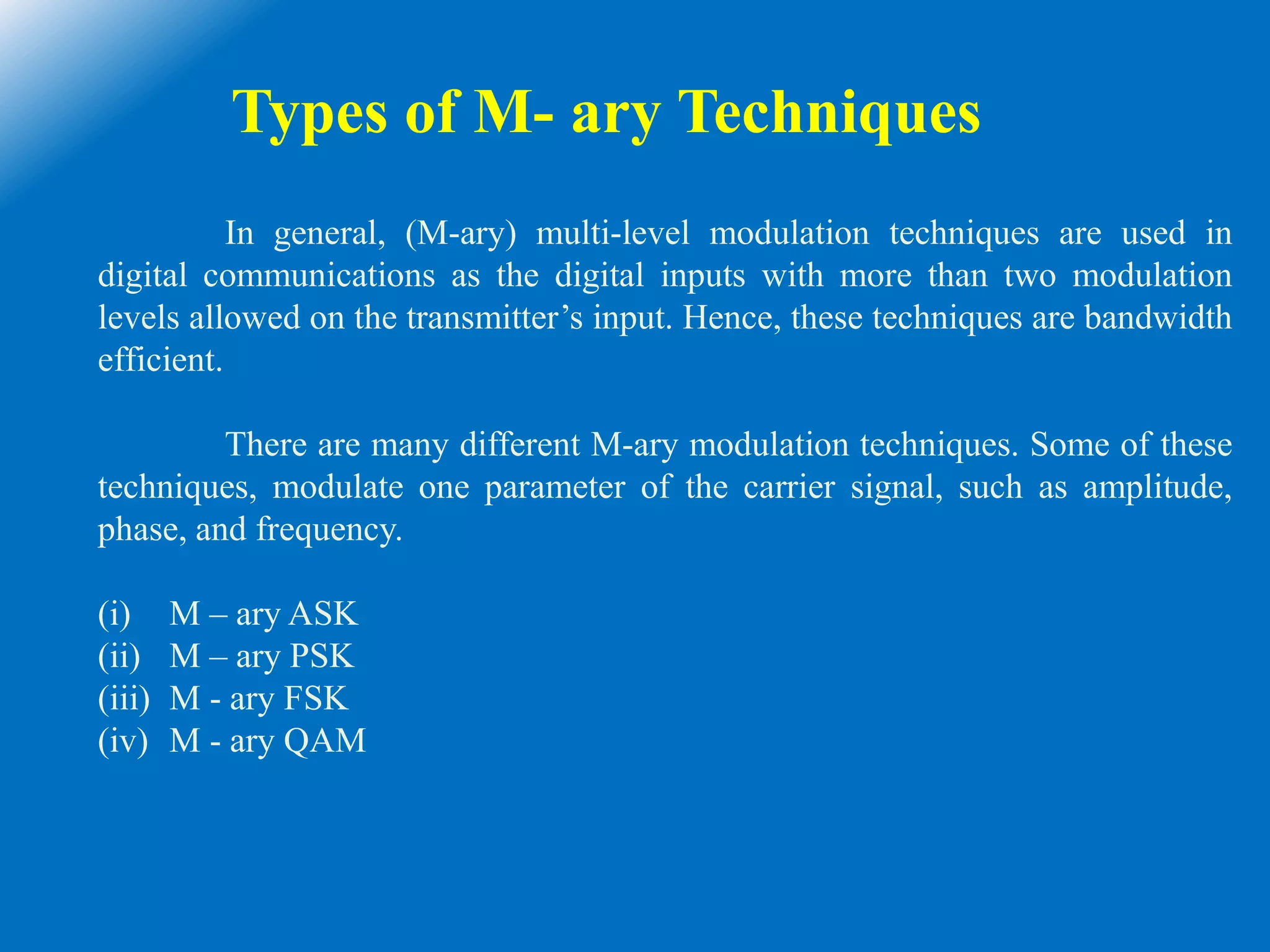 Types of M- ary Techniques

In general, (M-ary) multi-level modulation techniques are used in digital communications as the digital inputs with more than two modulation levels allowed on the transmitter’s input. Hence, these techniques are bandwidth efficient.

There are many different M-ary modulation techniques. Some of these techniques, modulate one parameter of the carrier signal, such as amplitude, phase, and frequency.

(i) M – ary ASK
(ii) M – ary PSK
(iii) M - ary FSK
(iv) M - ary QAM